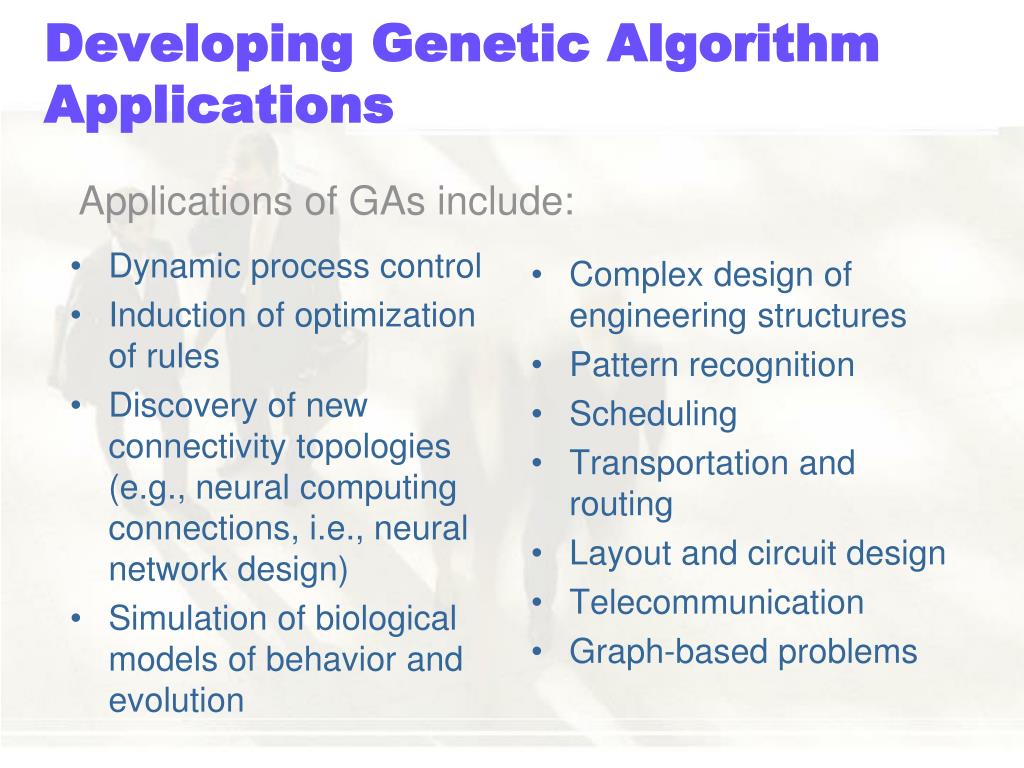 Developing Genetic Algorithm Applications

Applications of GAs include:

• Dynamic process control
• Induction of optimization of rules
• Discovery of new connectivity topologies (e.g., neural computing connections, i.e., neural network design)
• Simulation of biological models of behavior and evolution

• Complex design of engineering structures
• Pattern recognition
• Scheduling
• Transportation and routing
• Layout and circuit design
• Telecommunication
• Graph-based problems